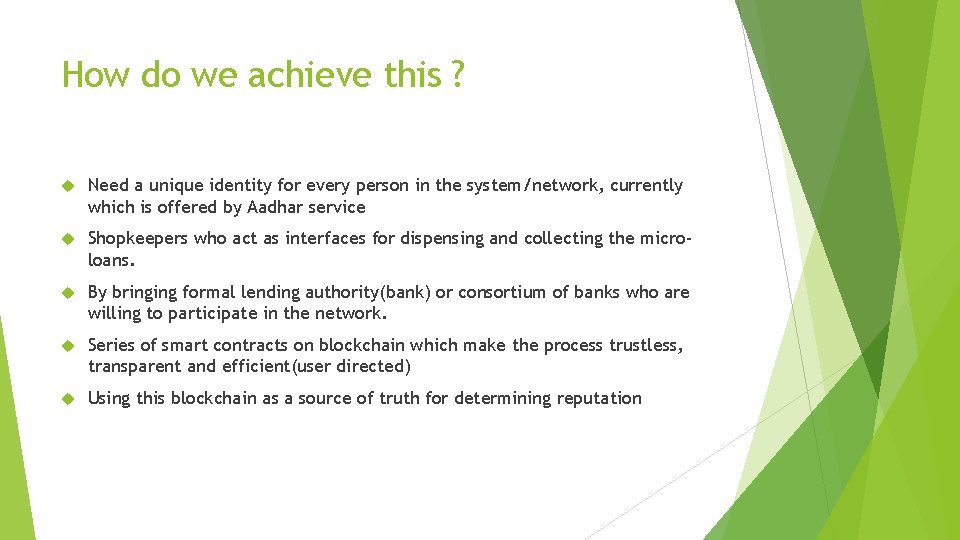 How do we achieve this ?

Need a unique identity for every person in the system/network, currently which is offered by Aadhar service

Shopkeepers who act as interfaces for dispensing and collecting the micro-loans.

By bringing formal lending authority(bank) or consortium of banks who are willing to participate in the network.

Series of smart contracts on blockchain which make the process trustless, transparent and efficient(user directed)

Using this blockchain as a source of truth for determining reputation